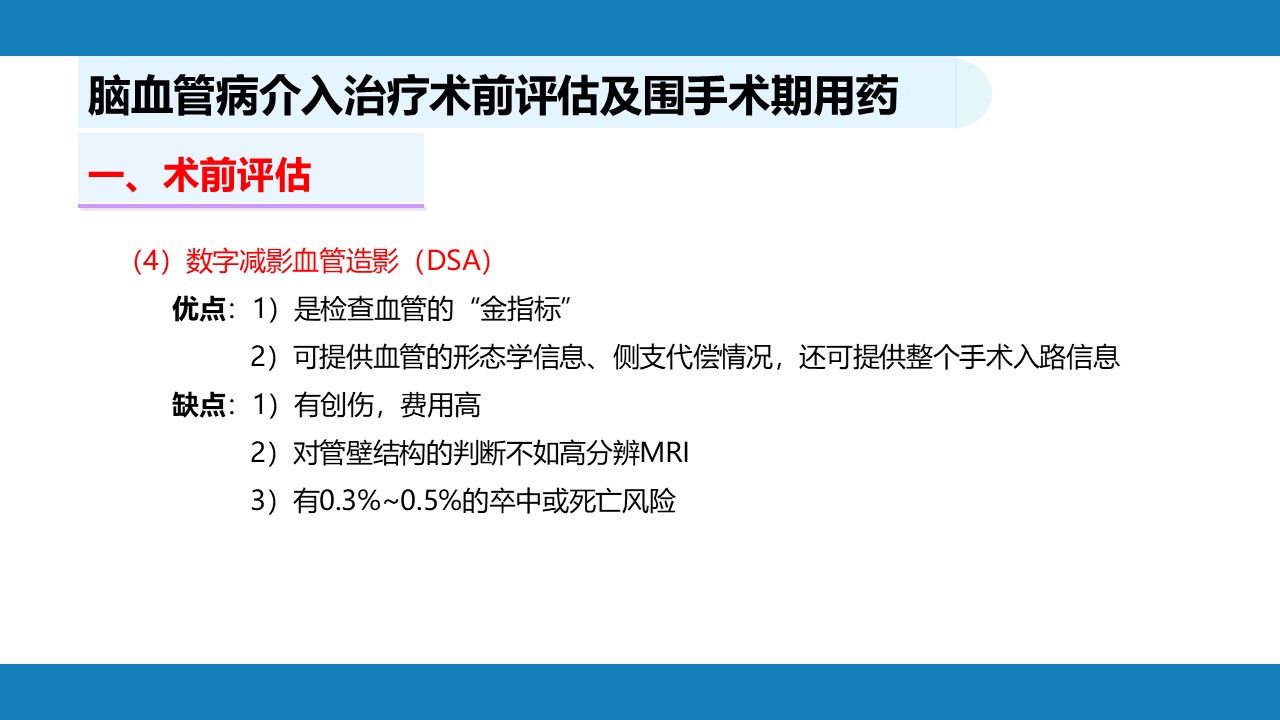 脑血管病介入治疗术前评估及围手术期用药

一、术前评估

（4）数字减影血管造影（DSA）

优点：1）是检查血管的“金指标”

2）可提供血管的形态学信息、侧支代偿情况，还可提供整个手术入路信息

缺点：1）有创伤，费用高

2）对管壁结构的判断不如高分辨MRI

3）有0.3%~0.5%的卒中或死亡风险